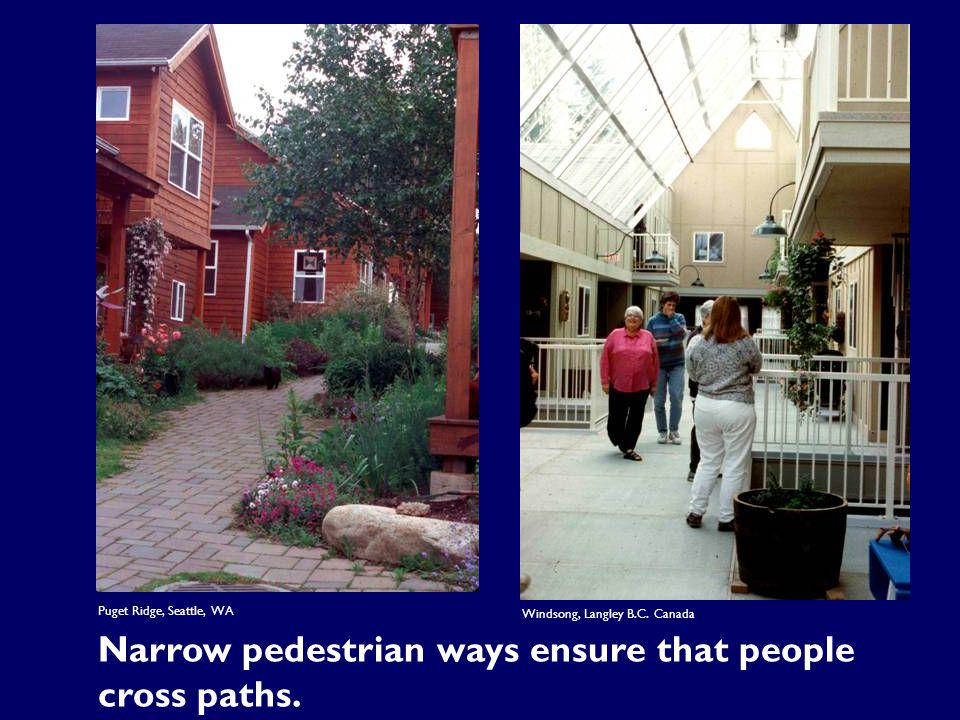 Puget Ridge, Seattle, WA

Windsong, Langley B.C. Canada

Narrow pedestrian ways ensure that people cross paths.